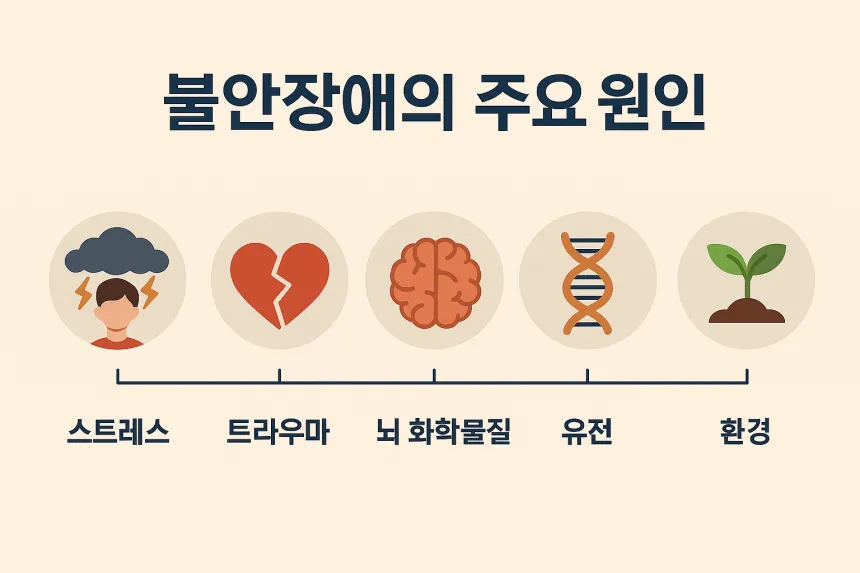 불안장애의 주요 원인

스트레스

트라우마

뇌 화학물질

유전

환경